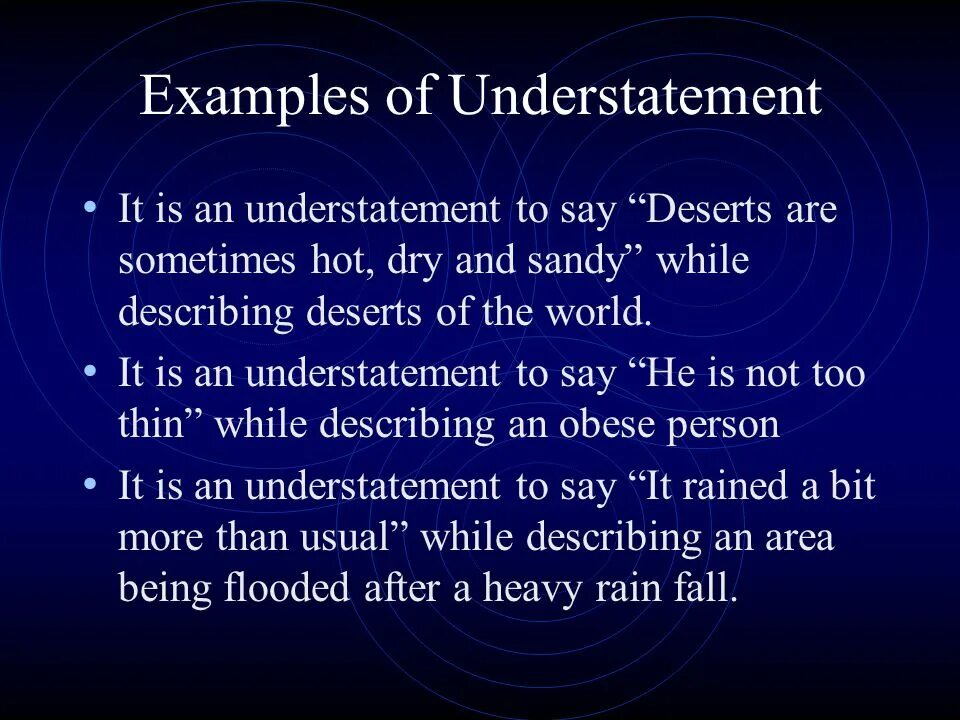 Examples of Understatement

• It is an understatement to say “Deserts are sometimes hot, dry and sandy” while describing deserts of the world.
• It is an understatement to say “He is not too thin” while describing an obese person
• It is an understatement to say “It rained a bit more than usual” while describing an area being flooded after a heavy rain fall.